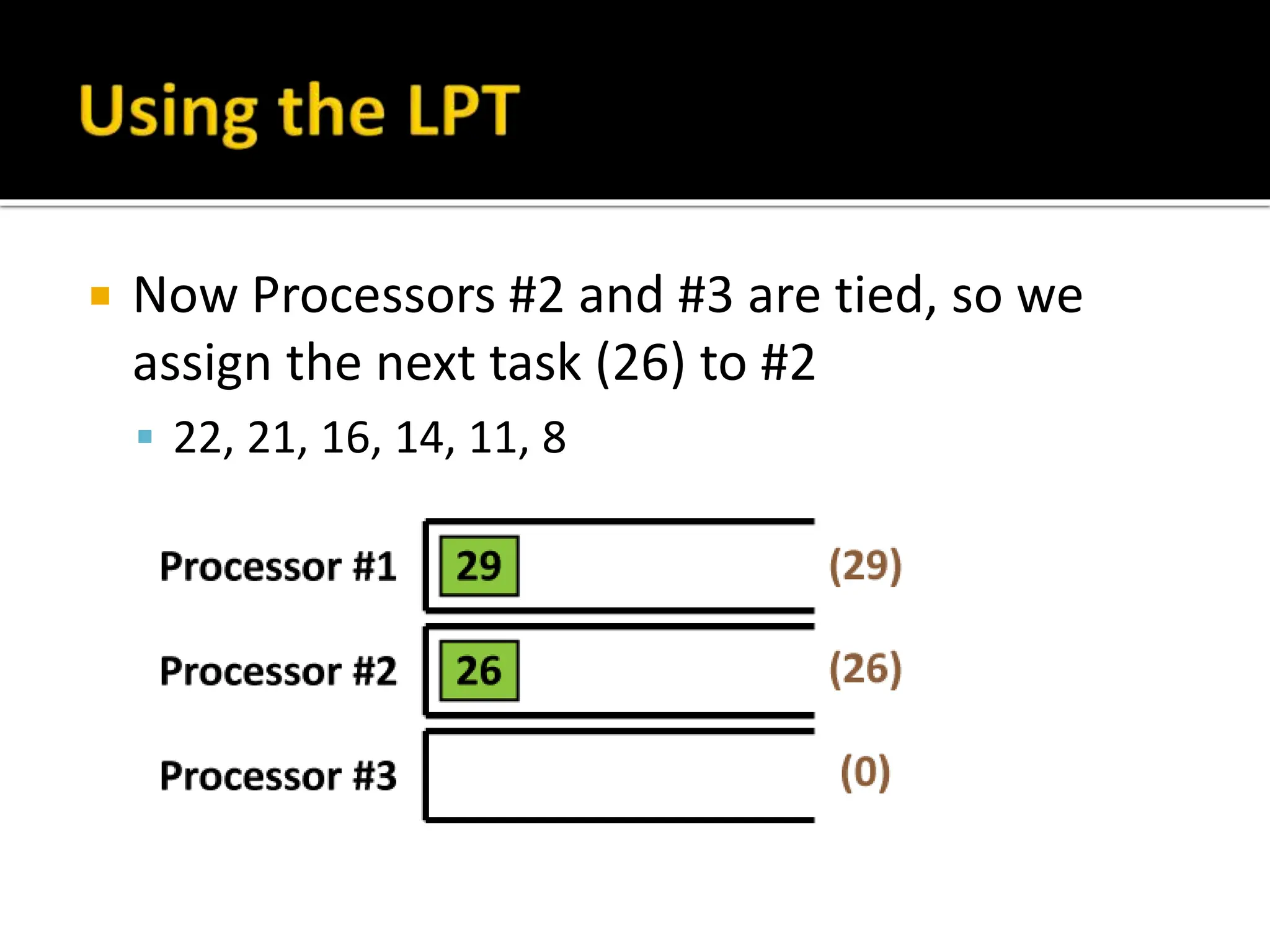 Using the LPT

Now Processors #2 and #3 are tied, so we assign the next task (26) to #2

22, 21, 16, 14, 11, 8

Processor #1 29 (29)

Processor #2 26 (26)

Processor #3 (0)